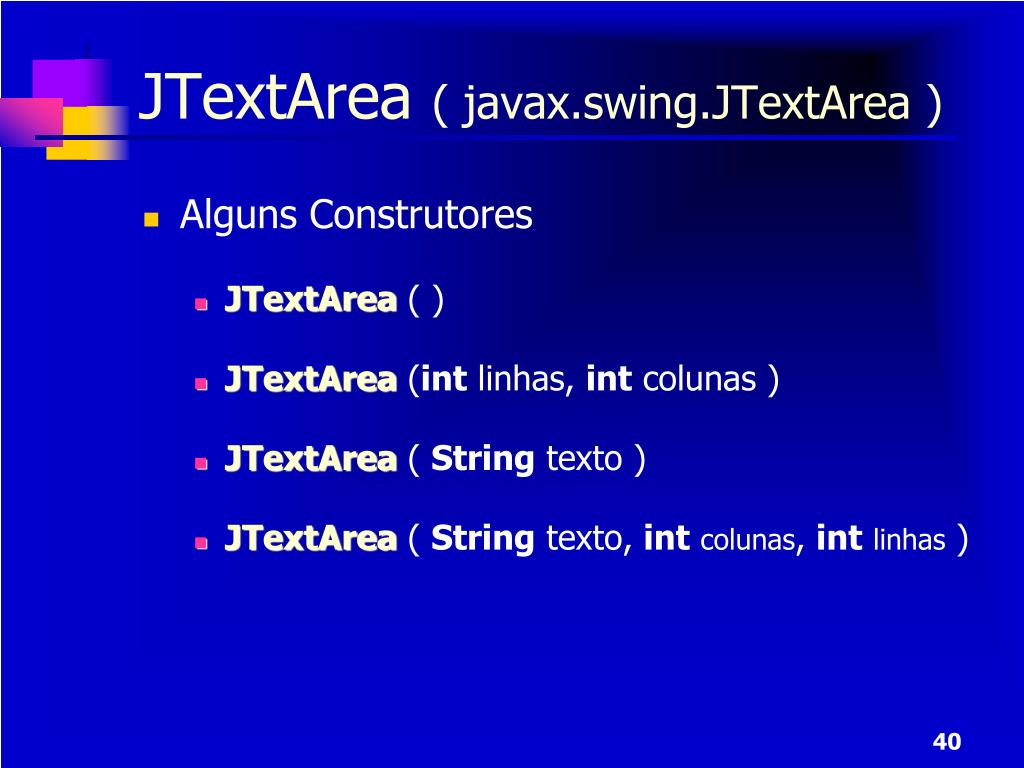 JTextArea ( javax.swing.JTextArea )

Alguns Construtores

JTextArea ( )

JTextArea (int linhas, int colunas )

JTextArea ( String texto )

JTextArea ( String texto, int colunas, int linhas )

40